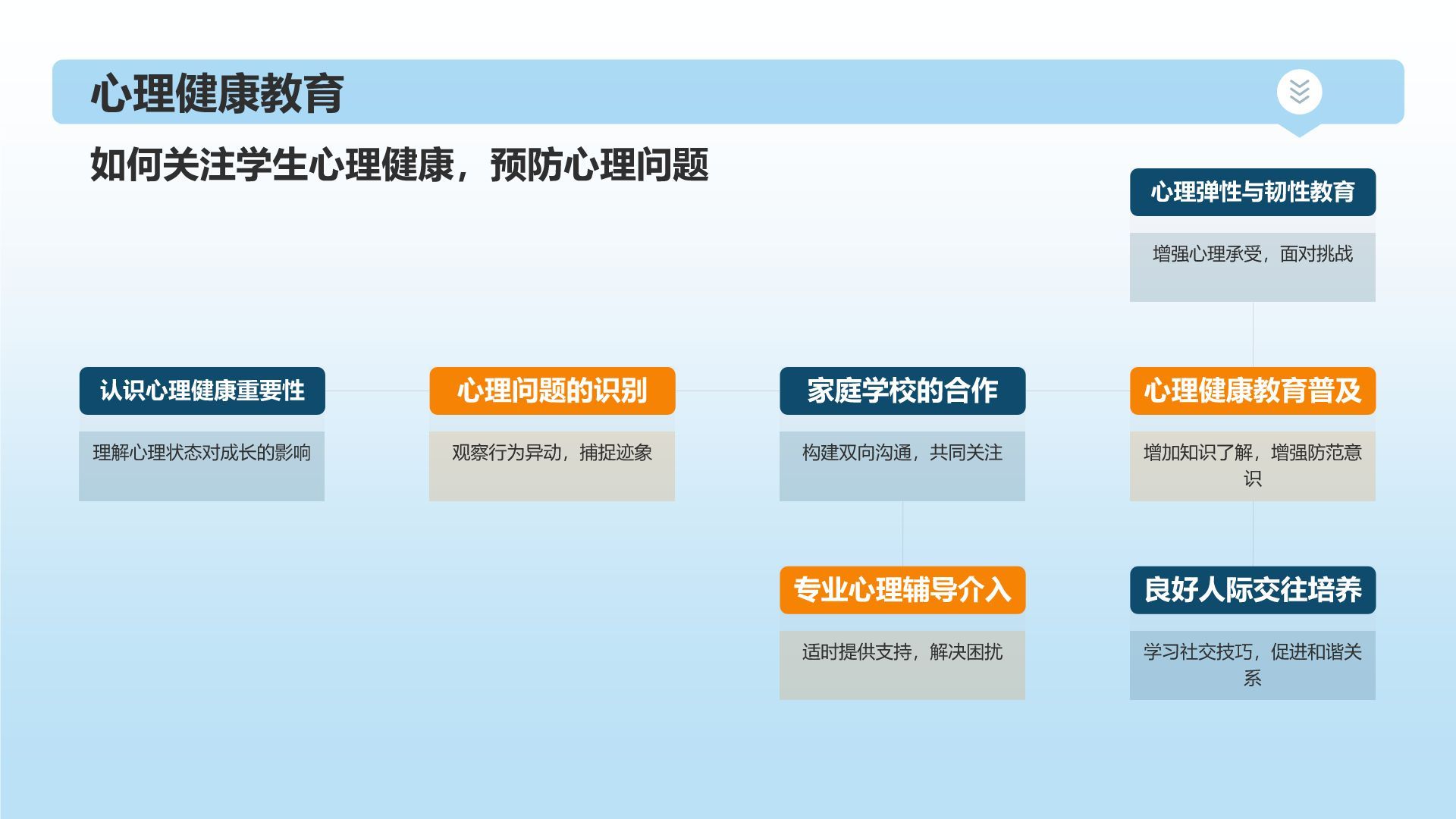 心理健康教育

如何关注学生心理健康，预防心理问题

心理弹性与韧性教育

增强心理承受，面对挑战

认识心理健康重要性

理解心理状态对成长的影响

心理问题的识别

观察行为异动，捕捉迹象

家庭学校的合作

构建双向沟通，共同关注

心理健康教育普及

增加知识了解，增强防范意识

专业心理辅导介入

适时提供支持，解决困扰

良好人际交往培养

学习社交技巧，促进和谐关系